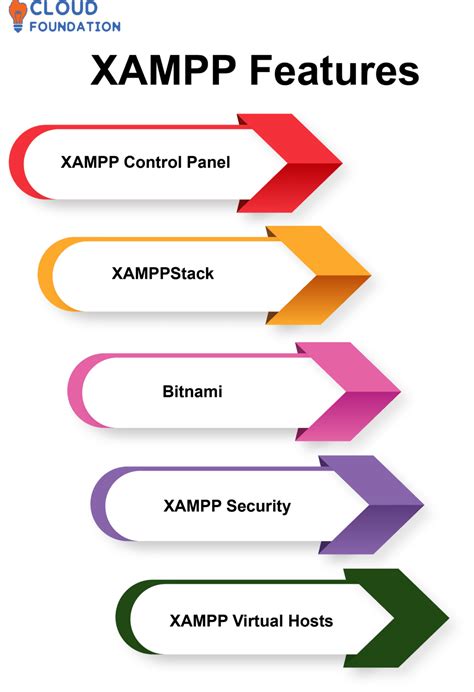 CLOUD FOUNDATION

XAMPP Features

XAMPP Control Panel

XAMPPStack

Bitnami

XAMPP Security

XAMPP Virtual Hosts